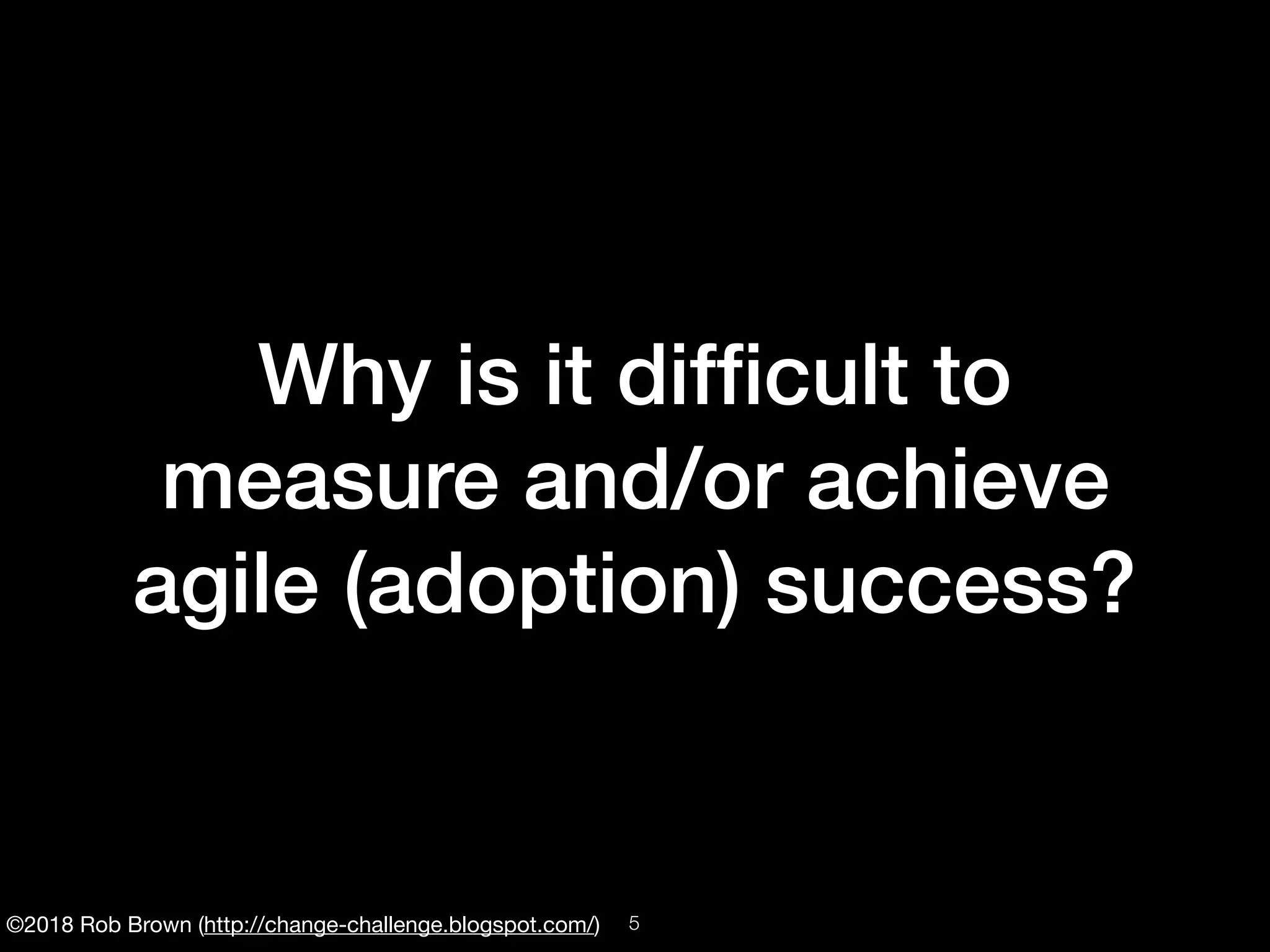 Why is it difficult to measure and/or achieve agile (adoption) success?

©2018 Rob Brown (http://change-challenge.blogspot.com/) 5